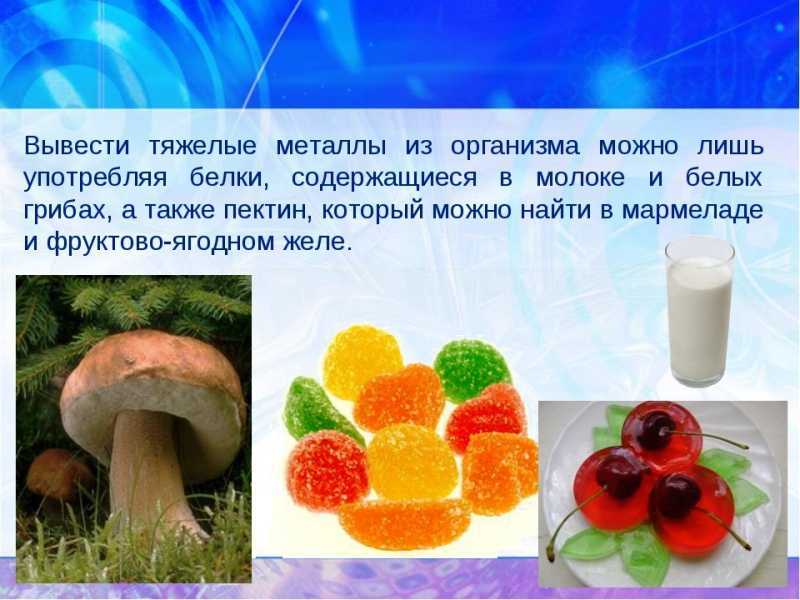 Вывести тяжелые металлы из организма можно лишь употребляя белки, содержащиеся в молоке и белых грибах, а также пектин, который можно найти в мармеладе и фруктово-ягодном желе.